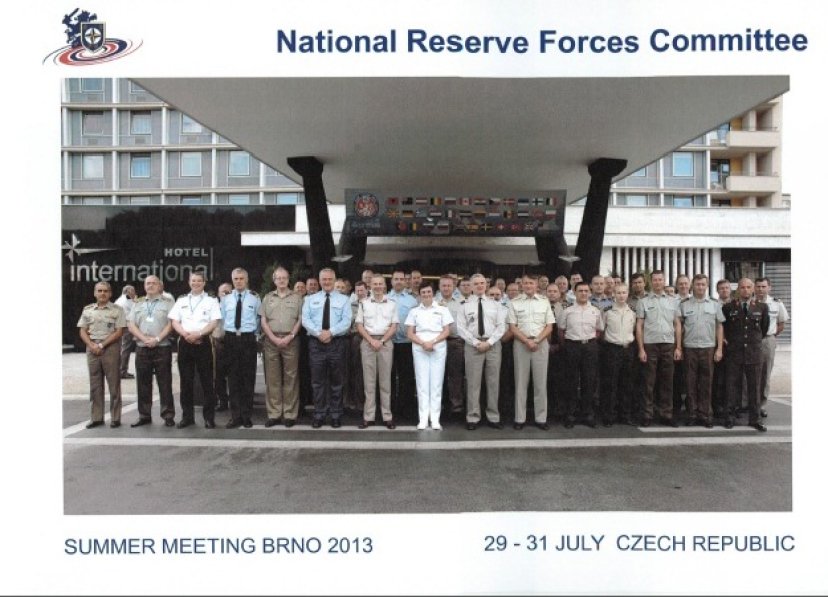 National Reserve Forces Committee

HOTEL
international

SUMMER MEETING BRNO 2013

29 - 31 JULY CZECH REPUBLIC